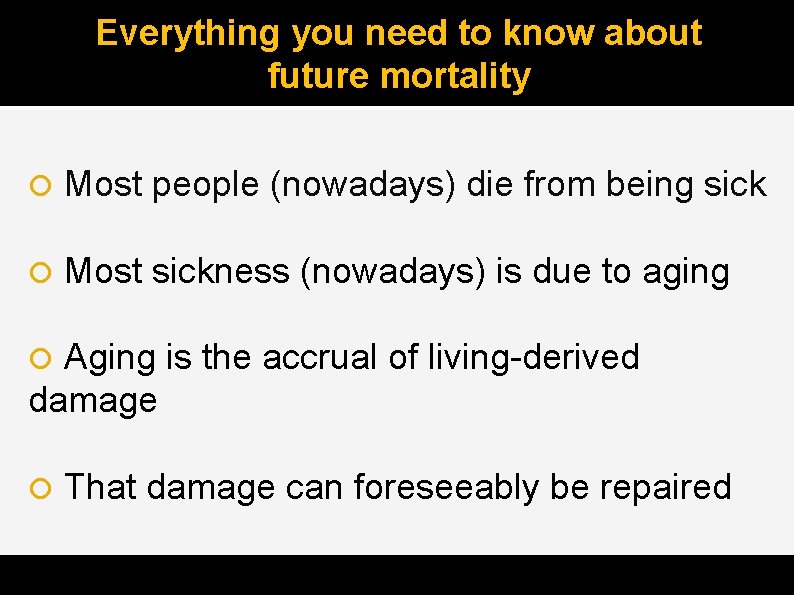 Everything you need to know about future mortality

○ Most people (nowadays) die from being sick

○ Most sickness (nowadays) is due to aging

○ Aging is the accrual of living-derived damage

○ That damage can foreseeably be repaired